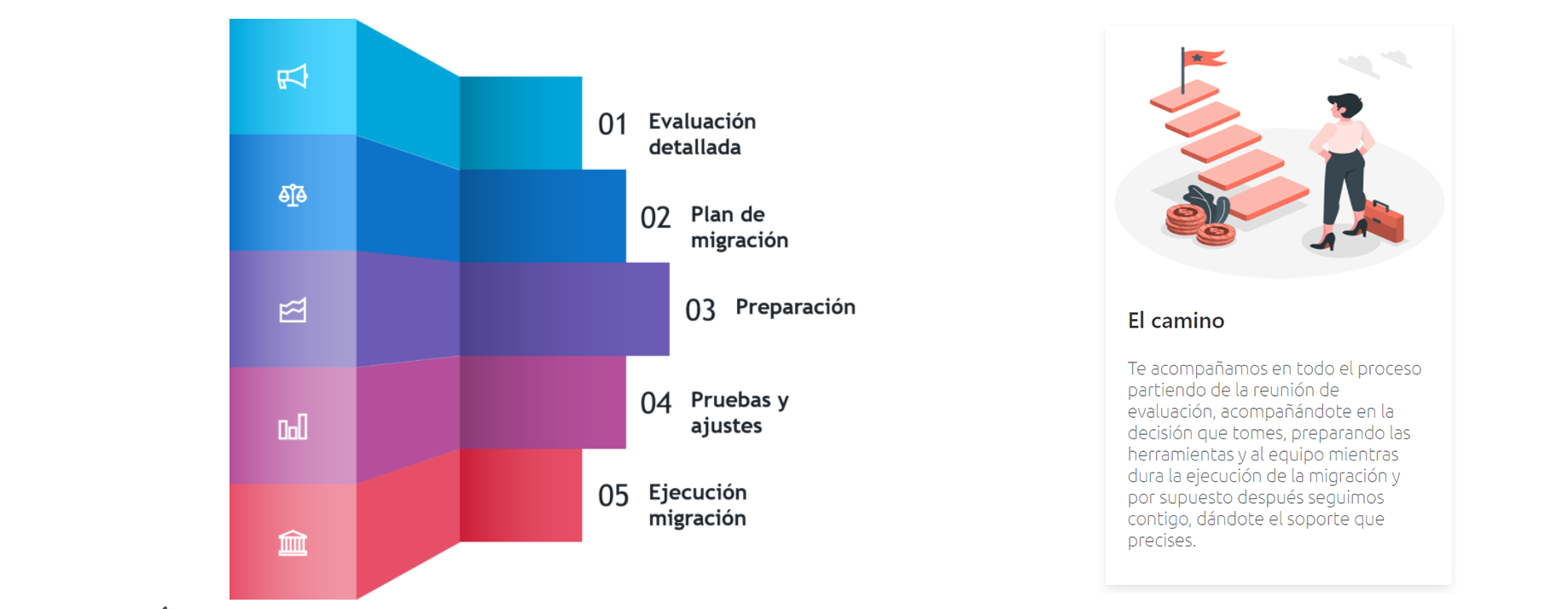 01 Evaluación detallada

02 Plan de migración

03 Preparación

04 Pruebas y ajustes

05 Ejecución migración

El camino

Te acompañamos en todo el proceso partiendo de la reunión de evaluación, acompañándote en la decisión que tomes, preparando las herramientas y al equipo mientras dura la ejecución de la migración y por supuesto después seguimos contigo, dándote el soporte que precises.